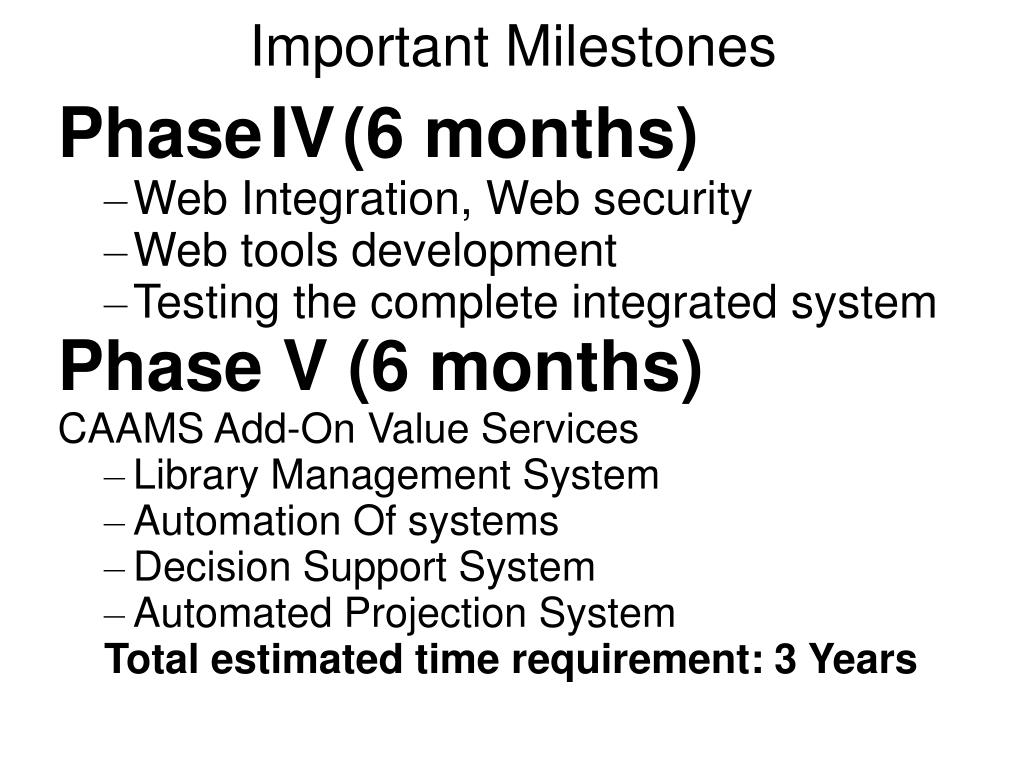 Important Milestones

Phase IV (6 months)

– Web Integration, Web security
– Web tools development
– Testing the complete integrated system

Phase V (6 months)

CAAMS Add-On Value Services

– Library Management System
– Automation Of systems
– Decision Support System
– Automated Projection System

Total estimated time requirement: 3 Years